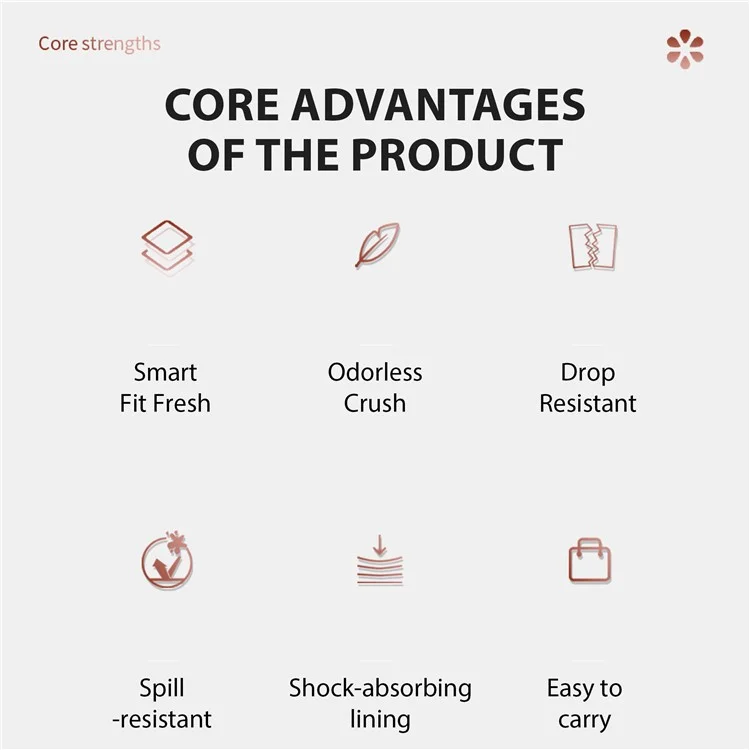 Core strengths

CORE ADVANTAGES OF THE PRODUCT

Smart Fit Fresh

Odorless Crush

Drop Resistant

Spill -resistant

Shock-absorbing lining

Easy to carry